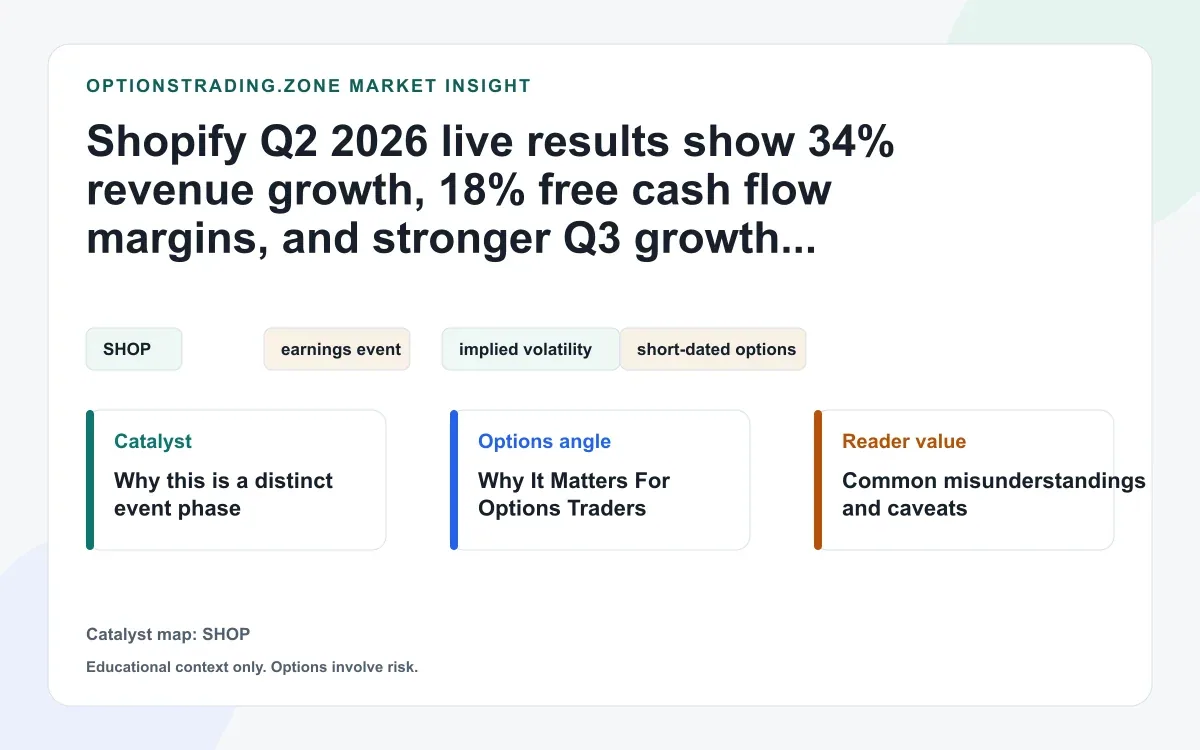 OPTIONSTRADING.ZONE MARKET INSIGHT

Shopify Q2 2026 live results show 34% revenue growth, 18% free cash flow margins, and stronger Q3 growth...

SHOP

earnings event

implied volatility

short-dated options

Catalyst

Why this is a distinct event phase

Options angle

Why It Matters For Options Traders

Reader value

Common misunderstandings and caveats

Catalyst map: SHOP

Educational context only. Options involve risk.